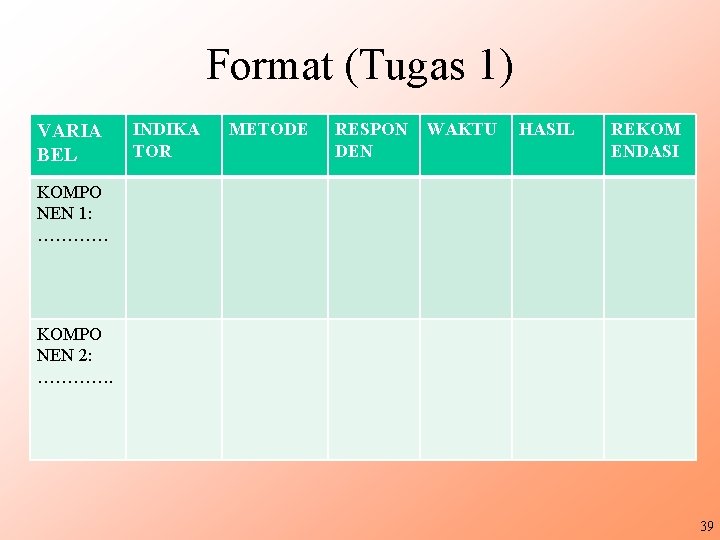 Format (Tugas 1)

| VARIA BEL | INDIKA TOR | METODE | RESPON DEN | WAKTU | HASIL | REKOM ENDASI |
|---|---|---|---|---|---|---|
| KOMPO NEN 1: ………… | | | | | | |
| KOMPO NEN 2: …………. | | | | | | |

39